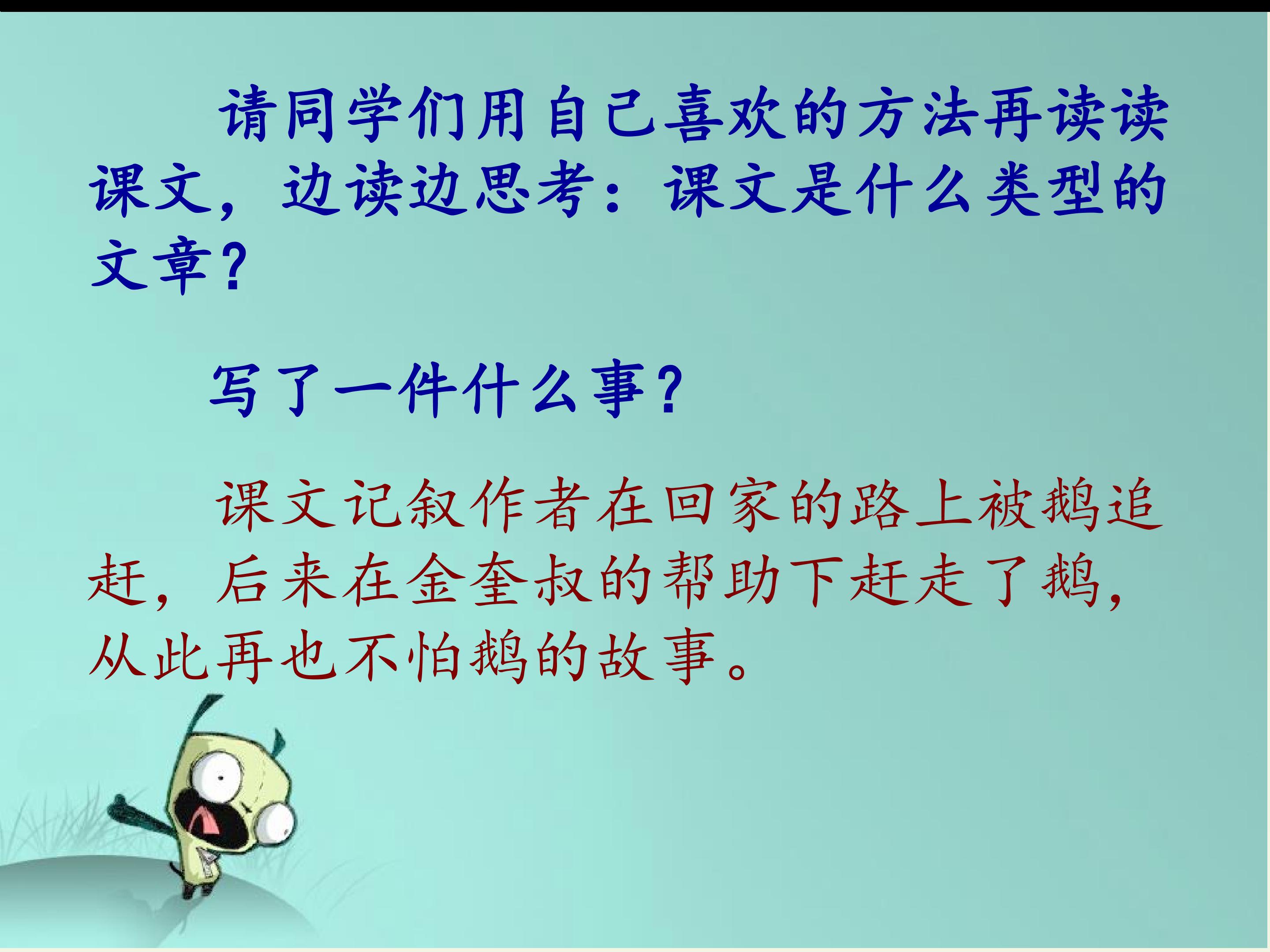 请同学们用自己喜欢的方法再读读课文，边读边思考：课文是什么类型的文章？

写了一件什么事？

课文记叙作者在回家的路上被鹅追赶，后来在金奎叔的帮助下赶走了鹅，从此再也不怕鹅的故事。